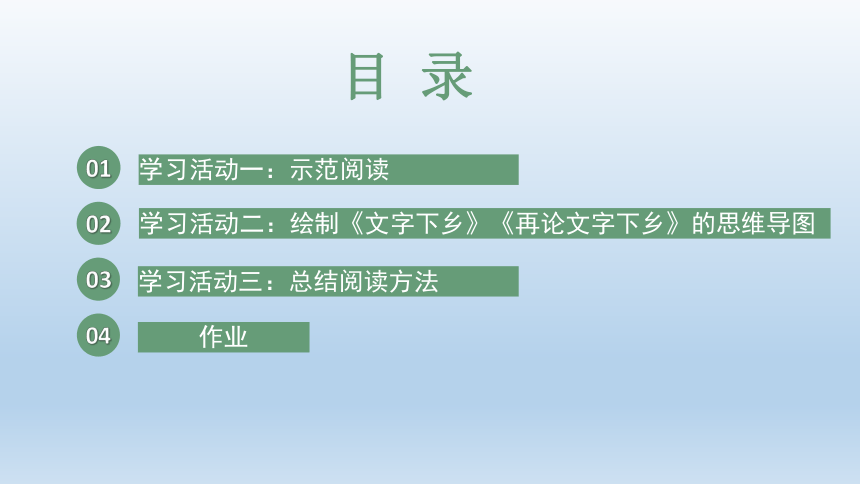 目 录

01 学习活动一：示范阅读

02 学习活动二：绘制《文字下乡》《再论文字下乡》的思维导图

03 学习活动三：总结阅读方法

04 作业